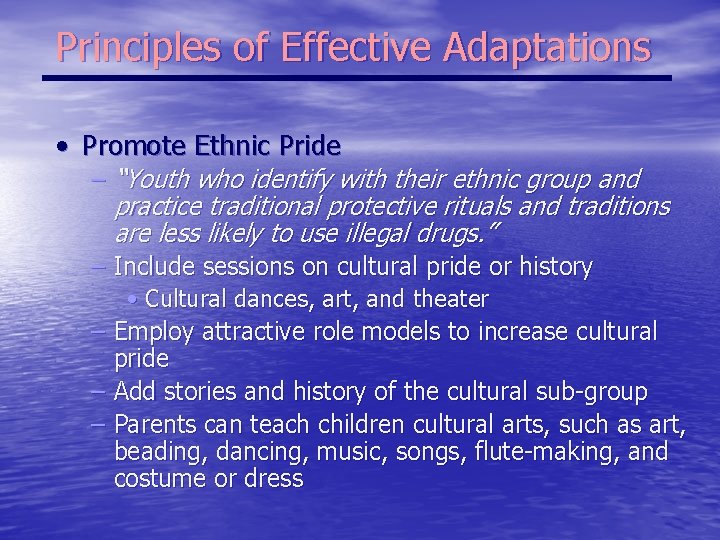 Principles of Effective Adaptations

• Promote Ethnic Pride
– "Youth who identify with their ethnic group and practice traditional protective rituals and traditions are less likely to use illegal drugs."
– Include sessions on cultural pride or history
• Cultural dances, art, and theater
– Employ attractive role models to increase cultural pride
– Add stories and history of the cultural sub-group
– Parents can teach children cultural arts, such as art, beading, dancing, music, songs, flute-making, and costume or dress